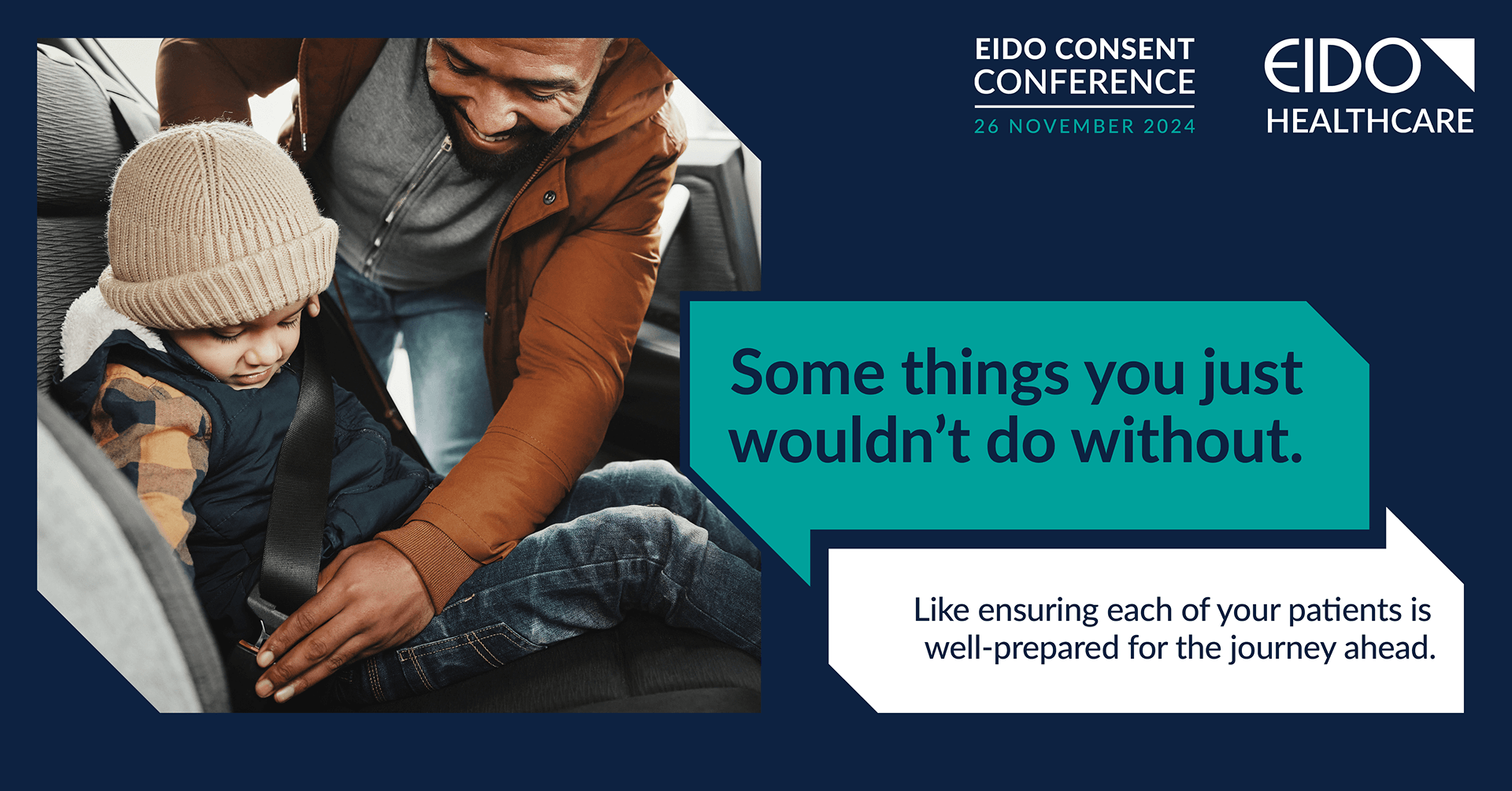 EIDO CONSENT CONFERENCE
26 NOVEMBER 2024

EIDO HEALTHCARE

Some things you just wouldn't do without.

Like ensuring each of your patients is well-prepared for the journey ahead.